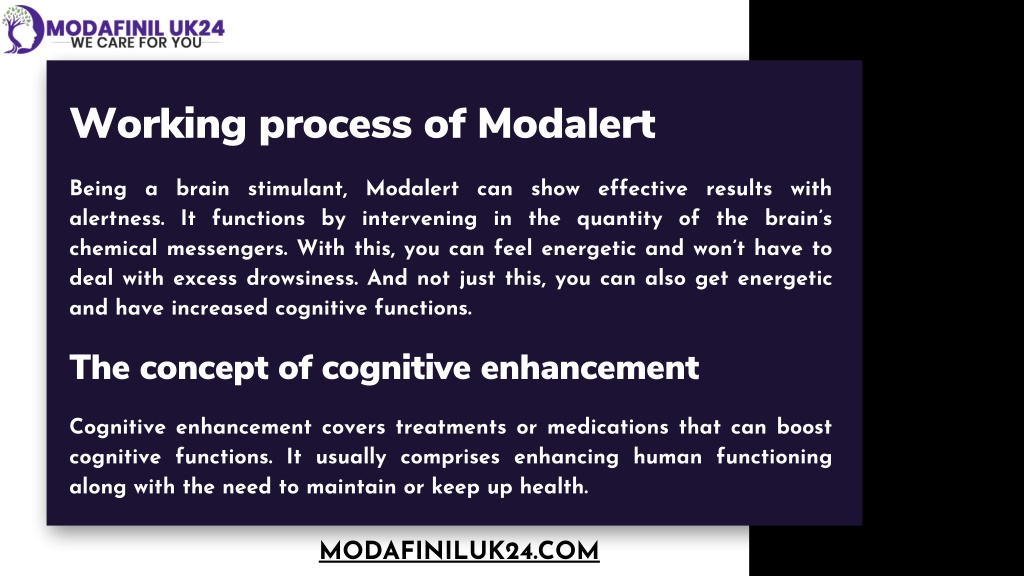 MODAFINIL UK24
WE CARE FOR YOU

Working process of Modalert

Being a brain stimulant, Modalert can show effective results with alertness. It functions by intervening in the quantity of the brain's chemical messengers. With this, you can feel energetic and won't have to deal with excess drowsiness. And not just this, you can also get energetic and have increased cognitive functions.

The concept of cognitive enhancement

Cognitive enhancement covers treatments or medications that can boost cognitive functions. It usually comprises enhancing human functioning along with the need to maintain or keep up health.

MODAFINILUK24.COM